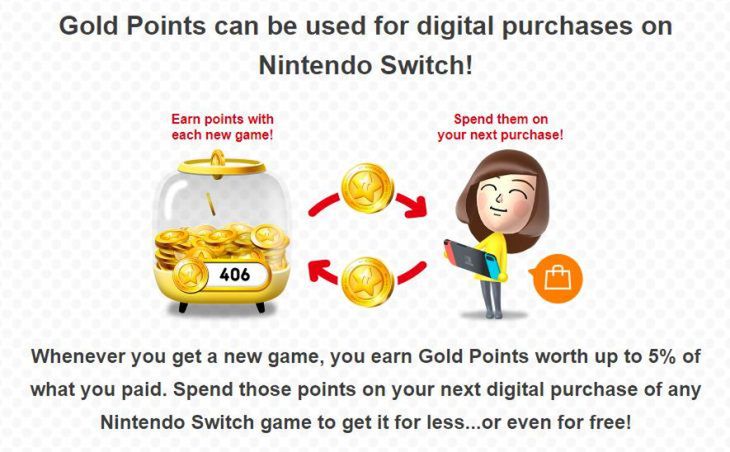 Gold Points can be used for digital purchases on Nintendo Switch!

Earn points with each new game!

Spend them on your next purchase!

406

Whenever you get a new game, you earn Gold Points worth up to 5% of what you paid. Spend those points on your next digital purchase of any Nintendo Switch game to get it for less...or even for free!